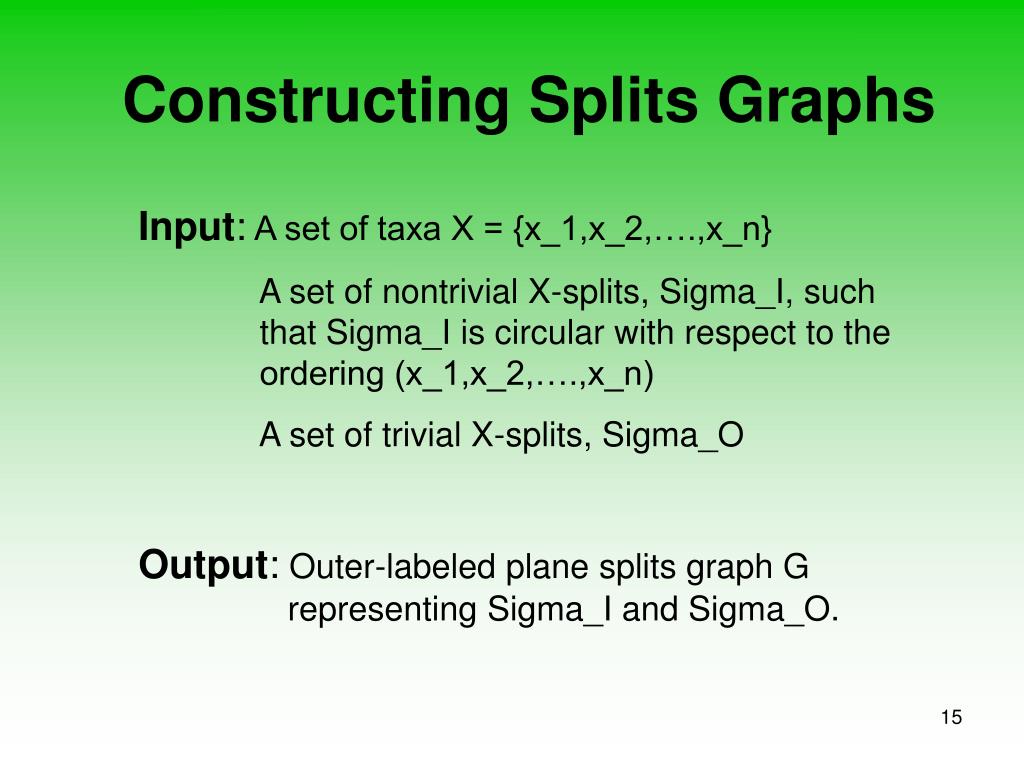 Constructing Splits Graphs

Input: A set of taxa X = {x_1,x_2,….,x_n}

A set of nontrivial X-splits, Sigma_I, such that Sigma_I is circular with respect to the ordering (x_1,x_2,….,x_n)

A set of trivial X-splits, Sigma_O

Output: Outer-labeled plane splits graph G representing Sigma_I and Sigma_O.

15